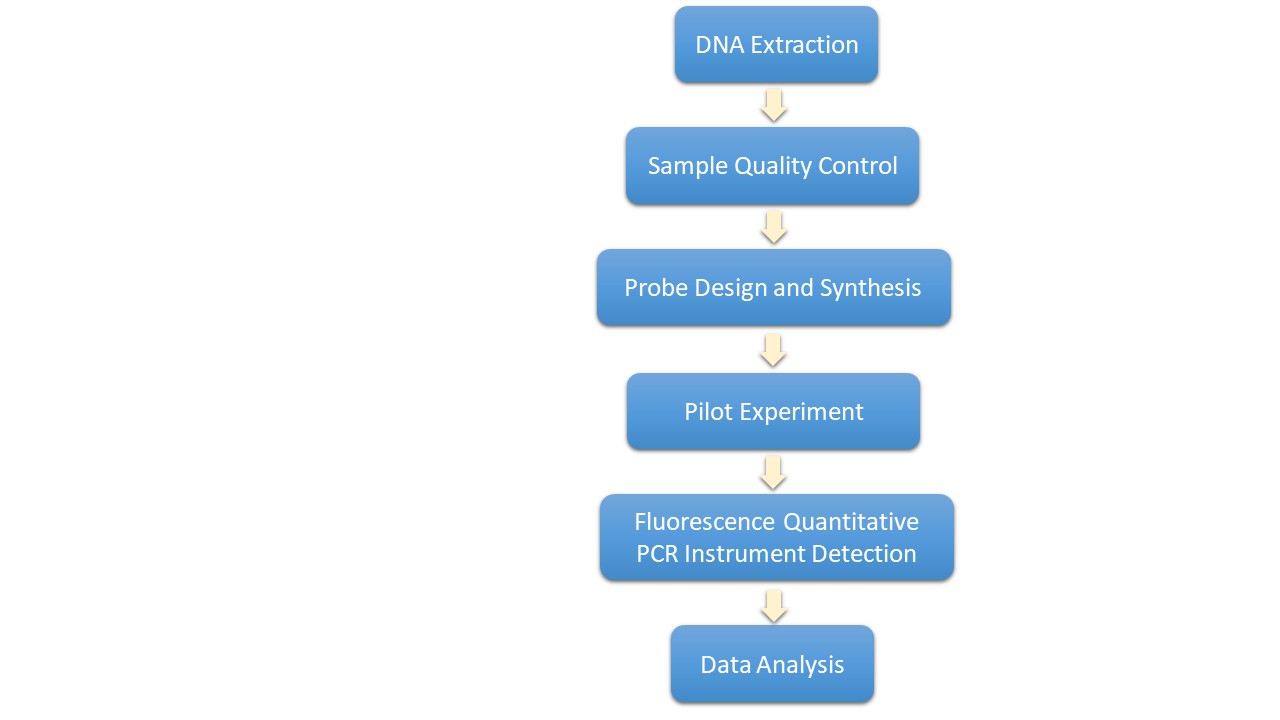 DNA Extraction

Sample Quality Control

Probe Design and Synthesis

Pilot Experiment

Fluorescence Quantitative PCR Instrument Detection

Data Analysis